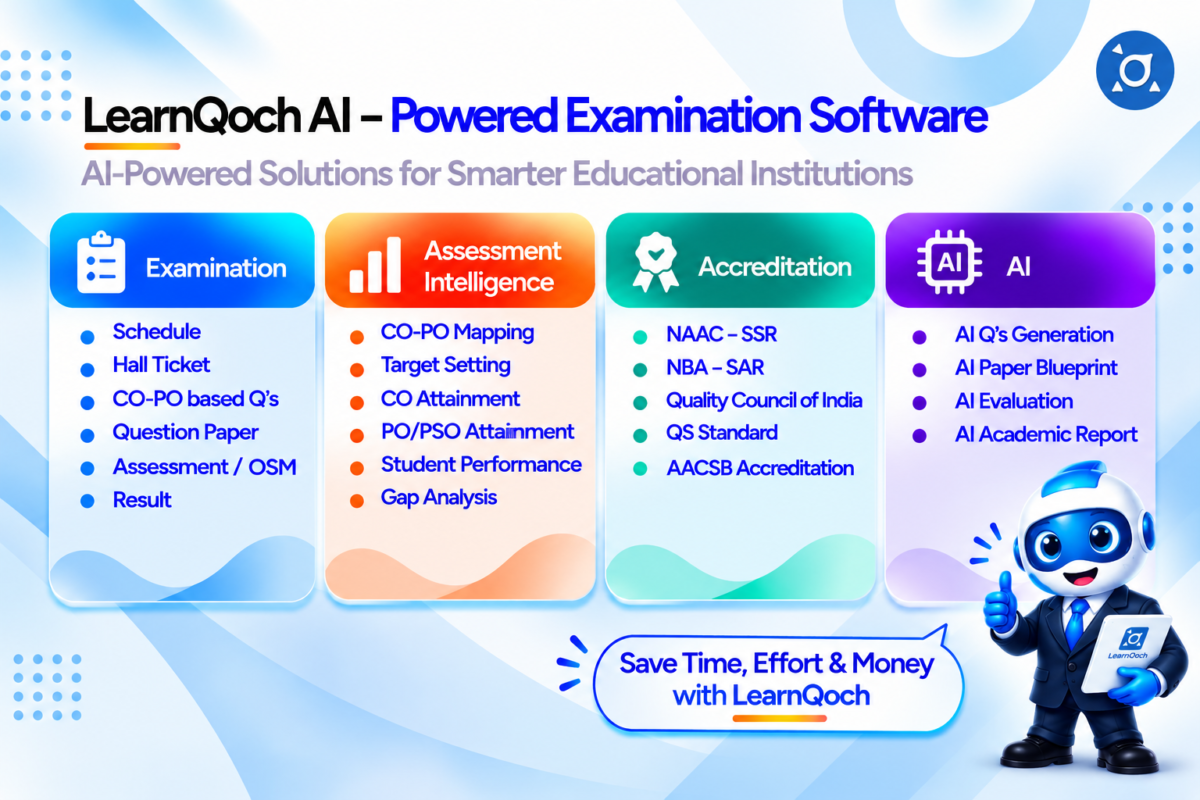 LearnQoch AI – Powered Examination Software

AI-Powered Solutions for Smarter Educational Institutions

Examination

- Schedule
- Hall Ticket
- CO-PO based Q's
- Question Paper
- Assessment / OSM
- Result

Assessment Intelligence

- CO-PO Mapping
- Target Setting
- CO Attainment
- PO/PSO Attainment
- Student Performance
- Gap Analysis

Accreditation

- NAAC – SSR
- NBA – SAR
- Quality Council of India
- QS Standard
- AACSB Accreditation

AI

AI

- AI Q's Generation
- AI Paper Blueprint
- AI Evaluation
- AI Academic Report

Save Time, Effort & Money with LearnQoch

LearnQoch